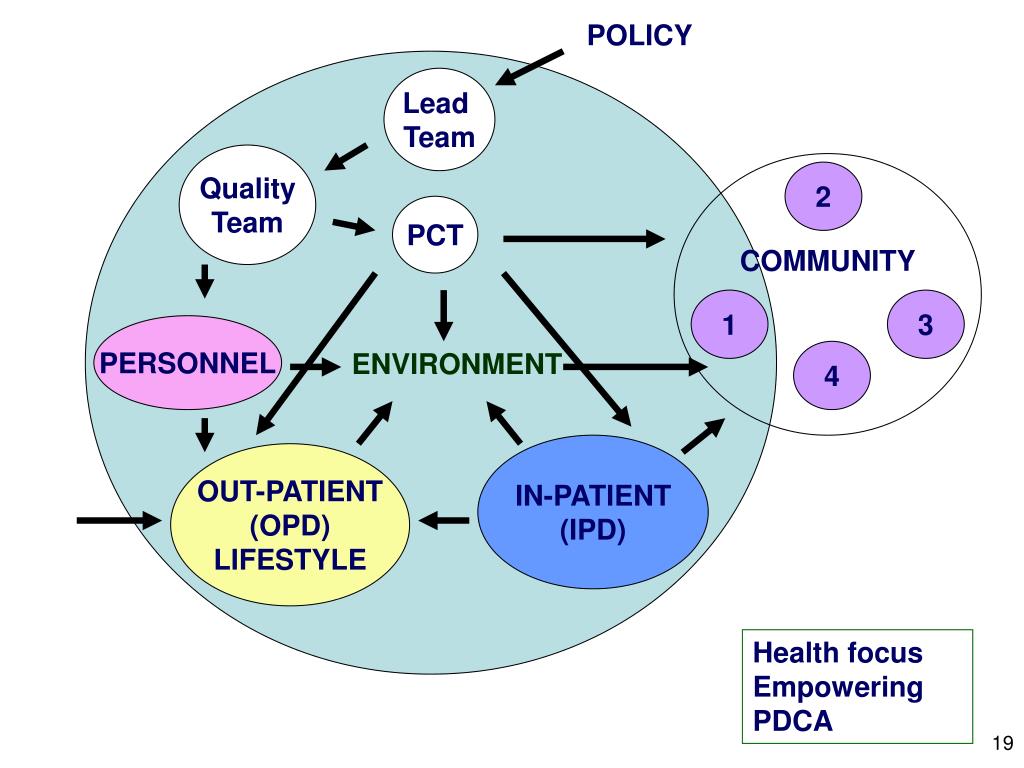 POLICY

Lead Team

Quality Team

PCT

2

COMMUNITY

1

3

4

PERSONNEL

ENVIRONMENT

OUT-PATIENT (OPD) LIFESTYLE

IN-PATIENT (IPD)

Health focus
Empowering
PDCA

19